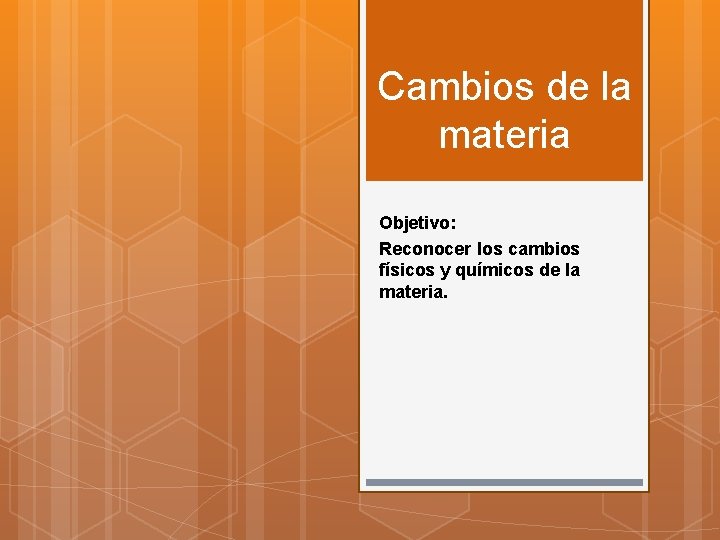 Cambios de la materia

Objetivo:

Reconocer los cambios físicos y químicos de la materia.